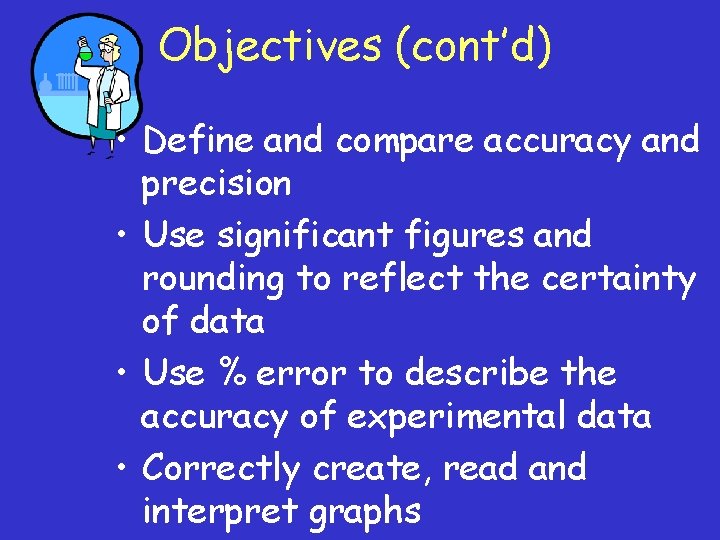 Objectives (cont'd)

• Define and compare accuracy and precision
• Use significant figures and rounding to reflect the certainty of data
• Use % error to describe the accuracy of experimental data
• Correctly create, read and interpret graphs